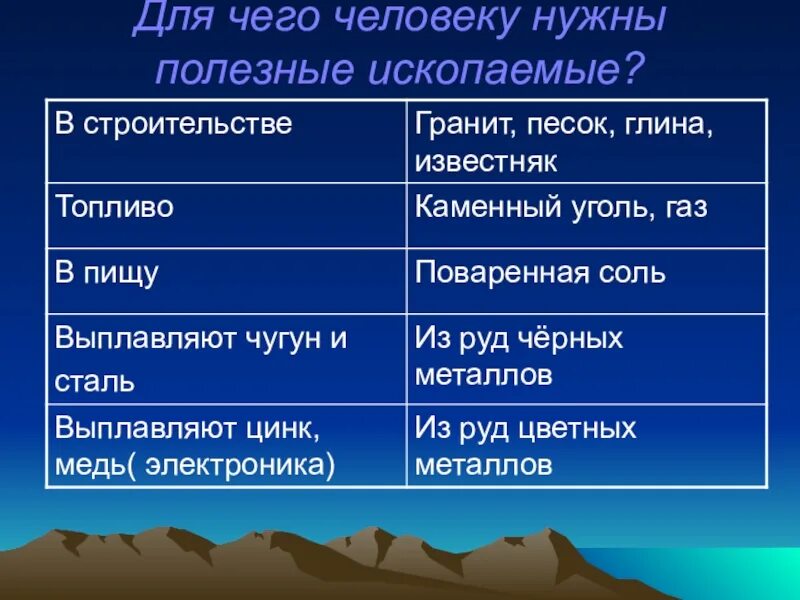 Для чего человеку нужны полезные ископаемые?

| В строительстве | Гранит, песок, глина, известняк |
|---|---|
| Топливо | Каменный уголь, газ |
| В пищу | Поваренная соль |
| Выплавляют чугун и сталь | Из руд чёрных металлов |
| Выплавляют цинк, медь( электроника) | Из руд цветных металлов |